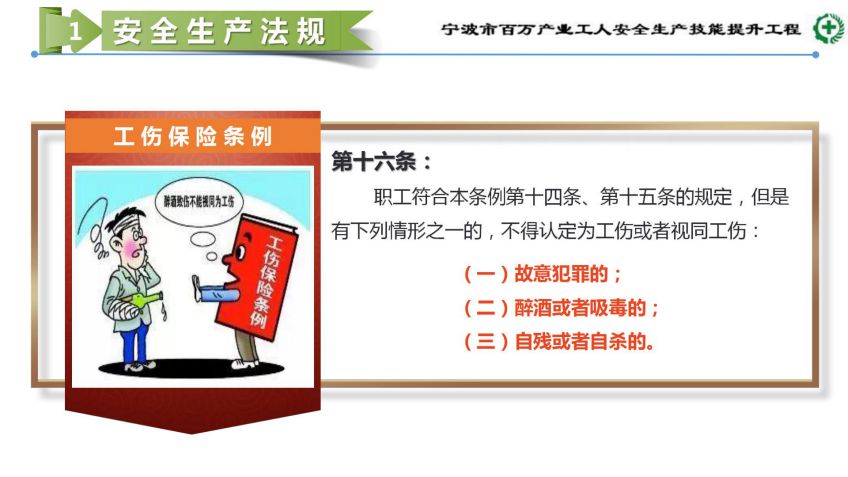 1 安全生产法规

宁波市百万产业工人安全生产技能提升工程

工伤保险条例

醉酒致伤不能视同为工伤

工伤保险条例

第十六条：

职工符合本条例第十四条、第十五条的规定，但是有下列情形之一的，不得认定为工伤或者视同工伤：

（一）故意犯罪的；

（二）醉酒或者吸毒的；

（三）自残或者自杀的。